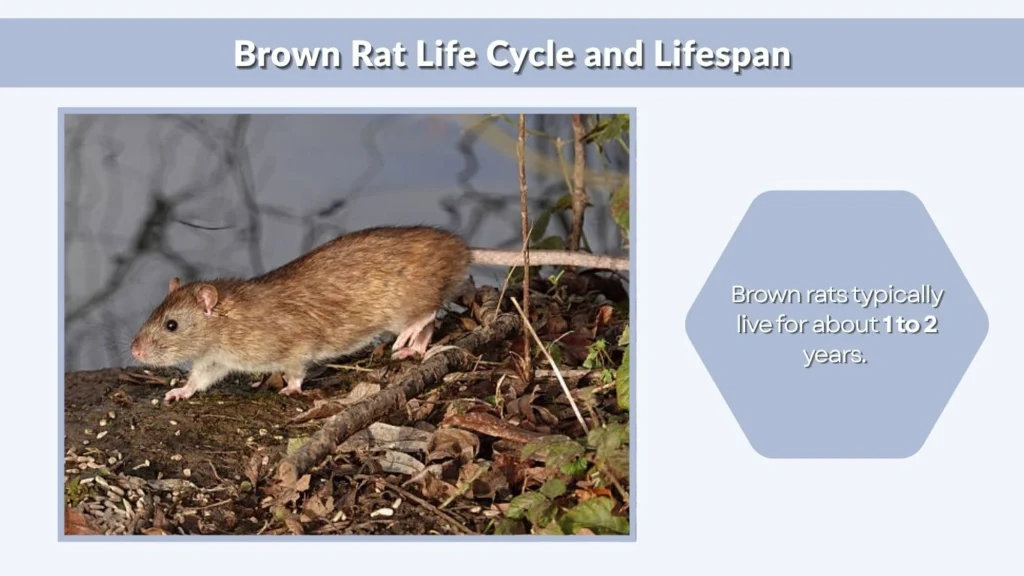 Brown Rat Life Cycle and Lifespan

Brown rats typically live for about 1 to 2 years.